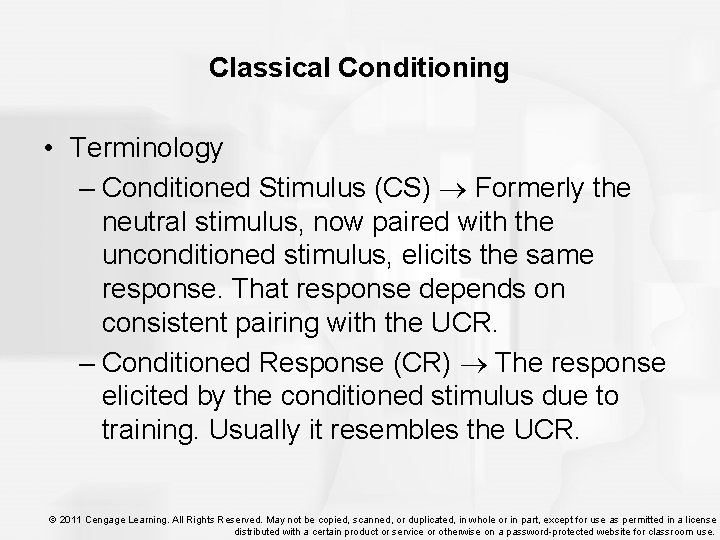 Classical Conditioning

• Terminology
– Conditioned Stimulus (CS) $\rightarrow$ Formerly the neutral stimulus, now paired with the unconditioned stimulus, elicits the same response. That response depends on consistent pairing with the UCR.
– Conditioned Response (CR) $\rightarrow$ The response elicited by the conditioned stimulus due to training. Usually it resembles the UCR.

© 2011 Cengage Learning. All Rights Reserved. May not be copied, scanned, or duplicated, in whole or in part, except for use as permitted in a license distributed with a certain product or service or otherwise on a password-protected website for classroom use.